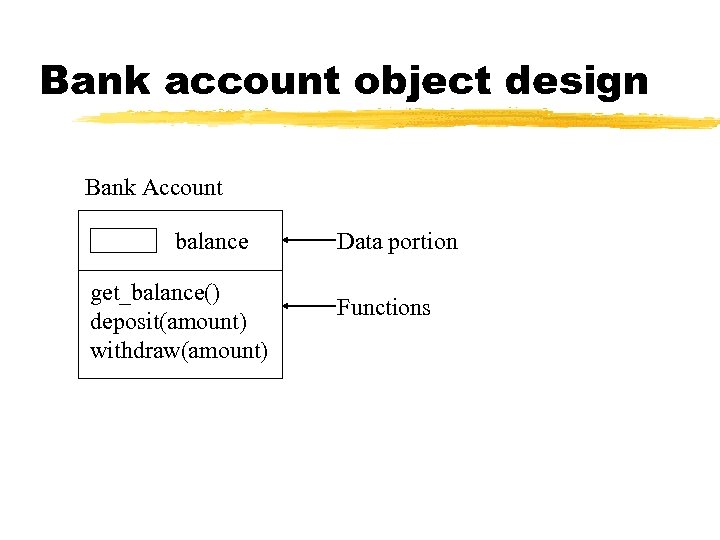 Bank account object design

Bank Account

balance

Data portion

get_balance()
deposit(amount)
withdraw(amount)

Functions